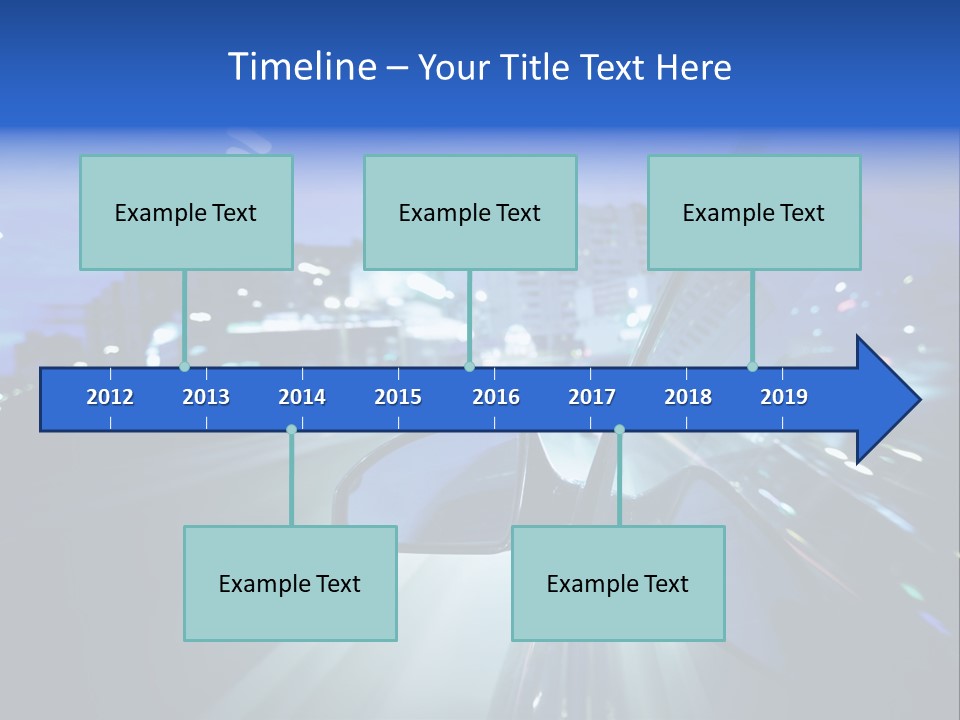 Timeline – Your Title Text Here

Example Text

Example Text

Example Text

2012 2013 2014 2015 2016 2017 2018 2019

Example Text

Example Text